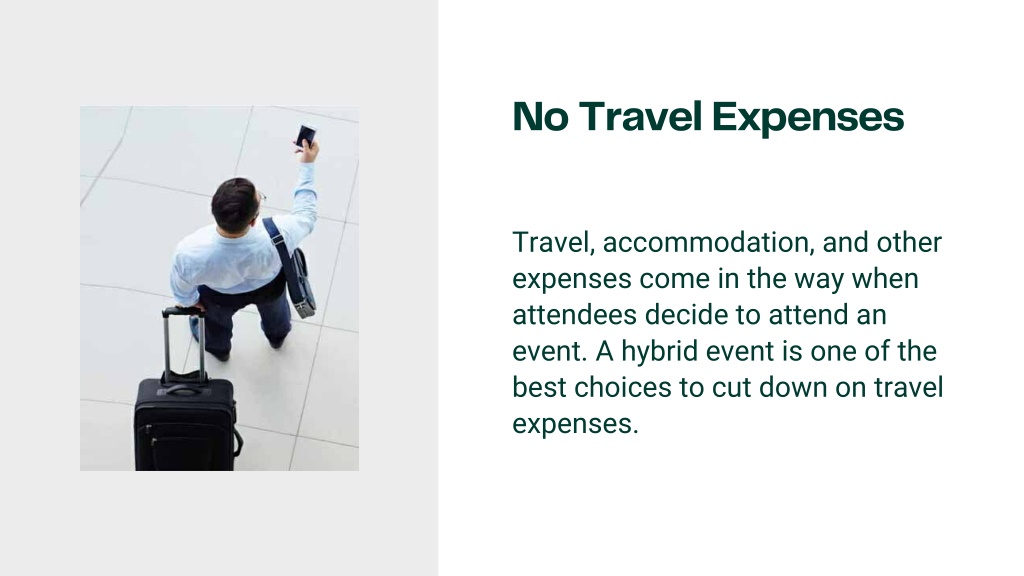 No Travel Expenses

Travel, accommodation, and other expenses come in the way when attendees decide to attend an event. A hybrid event is one of the best choices to cut down on travel expenses.